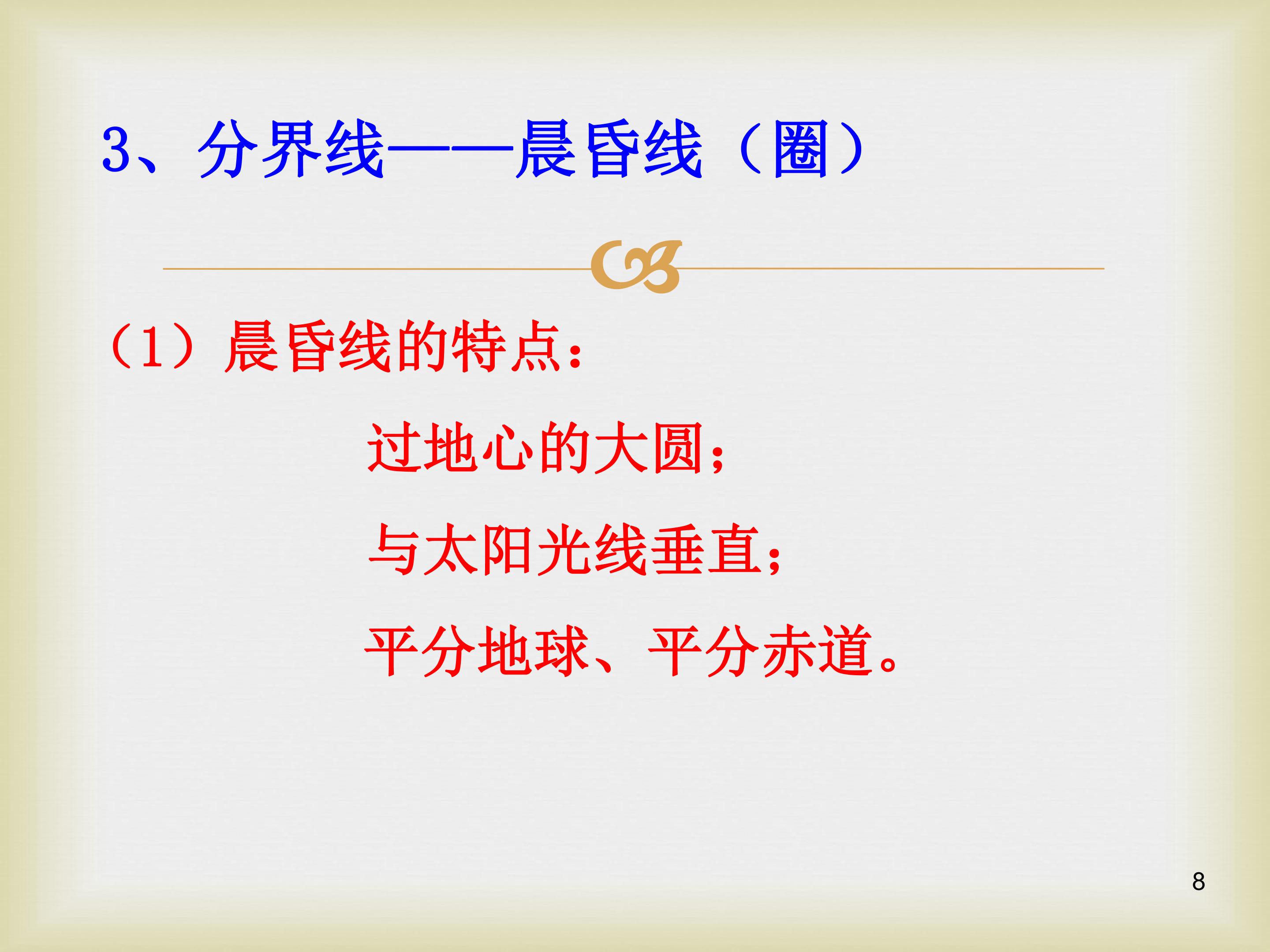 3、分界线——晨昏线（圈）

（1）晨昏线的特点：

过地心的大圆；

与太阳光线垂直；

平分地球、平分赤道。

8